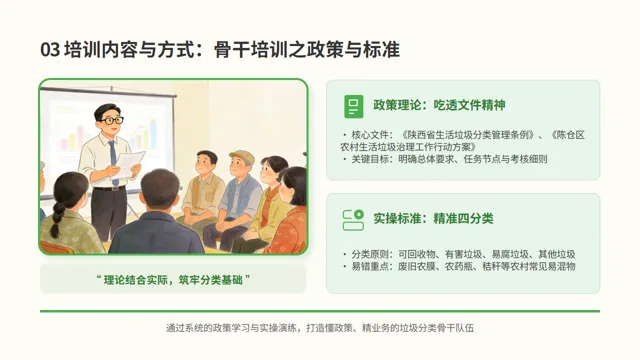 03 培训内容与方式：骨干培训之政策与标准

“ 理论结合实际，筑牢分类基础 ”

政策理论：吃透文件精神

• 核心文件：《陕西省生活垃圾分类管理条例》、《陈仓区农村生活垃圾治理工作行动方案》
• 关键目标：明确总体要求、任务节点与考核细则

实操标准：精准四分类

• 分类原则：可回收物、有害垃圾、易腐垃圾、其他垃圾
• 易错重点：废旧农膜、农药瓶、秸秆等农村常见易混物

通过系统的政策学习与实操演练，打造懂政策、精业务的垃圾分类骨干队伍